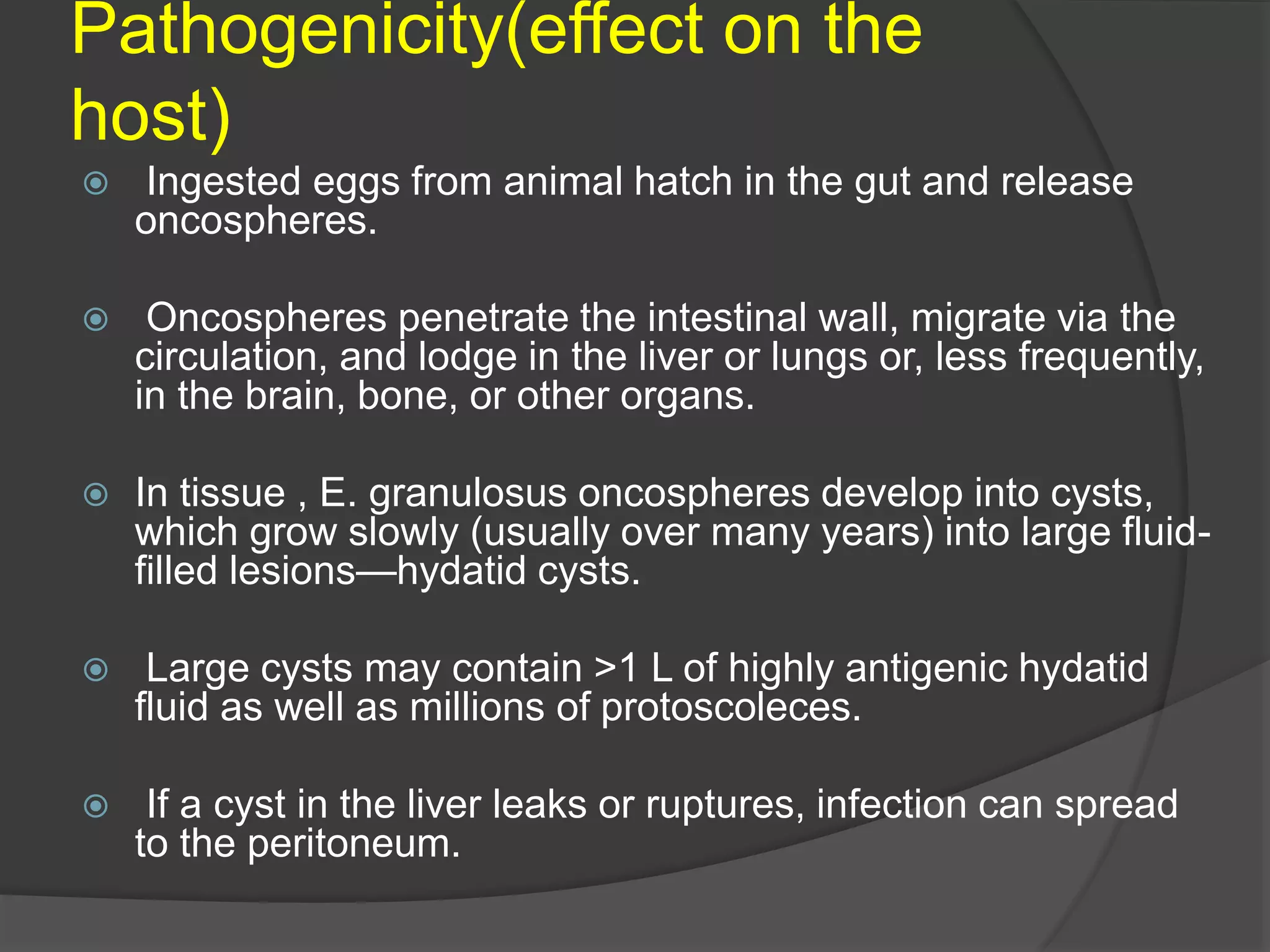 Pathogenicity(effect on the host)

Ingested eggs from animal hatch in the gut and release oncospheres.

Oncospheres penetrate the intestinal wall, migrate via the circulation, and lodge in the liver or lungs or, less frequently, in the brain, bone, or other organs.

In tissue , E. granulosus oncospheres develop into cysts, which grow slowly (usually over many years) into large fluid-filled lesions—hydatid cysts.

Large cysts may contain >1 L of highly antigenic hydatid fluid as well as millions of protoscoleces.

If a cyst in the liver leaks or ruptures, infection can spread to the peritoneum.